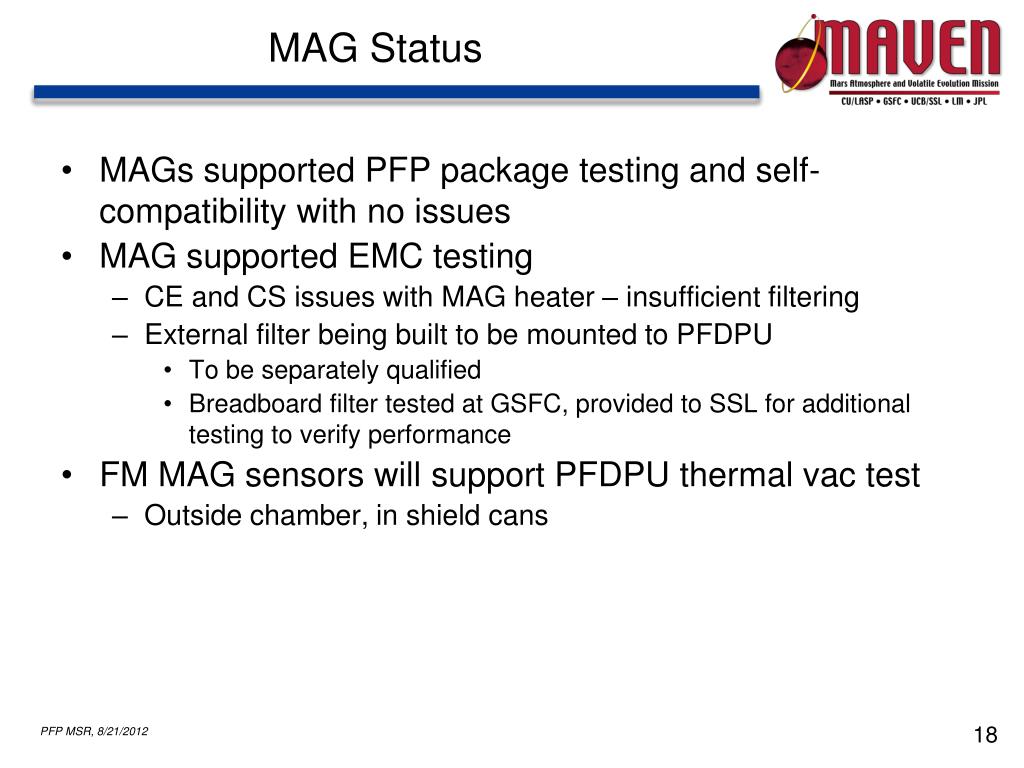 MAG Status

MAVEN
Mars Atmosphere and Volatile Evolution Mission
CU/LASP • GSFC • UCB/SSL • LM • JPL

• MAGs supported PFP package testing and self-compatibility with no issues
• MAG supported EMC testing
– CE and CS issues with MAG heater – insufficient filtering
– External filter being built to be mounted to PFDPU
• To be separately qualified
• Breadboard filter tested at GSFC, provided to SSL for additional testing to verify performance
• FM MAG sensors will support PFDPU thermal vac test
– Outside chamber, in shield cans

PFP MSR, 8/21/2012

18